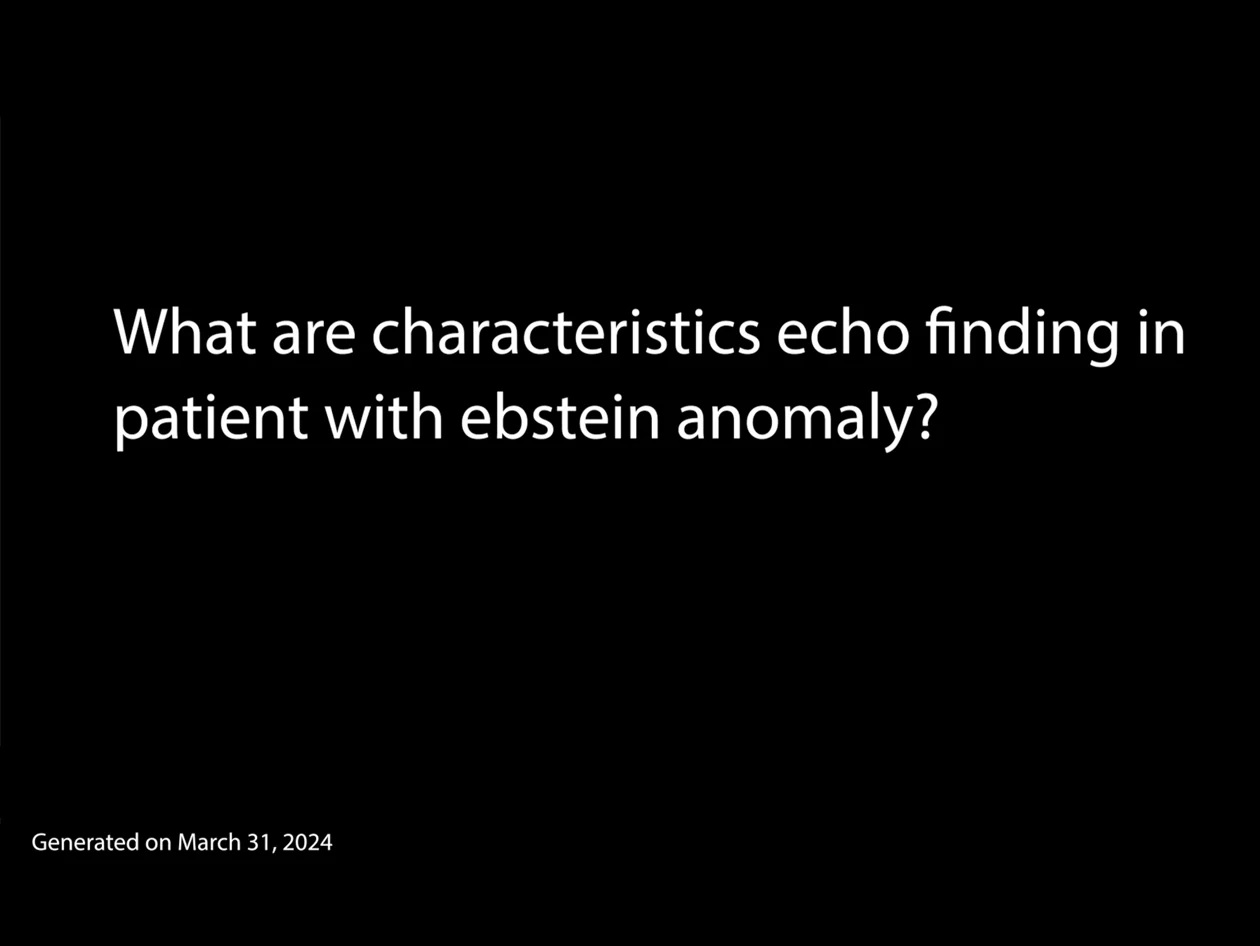 What are characteristics echo finding in patient with ebstein anomaly?

Generated on March 31, 2024